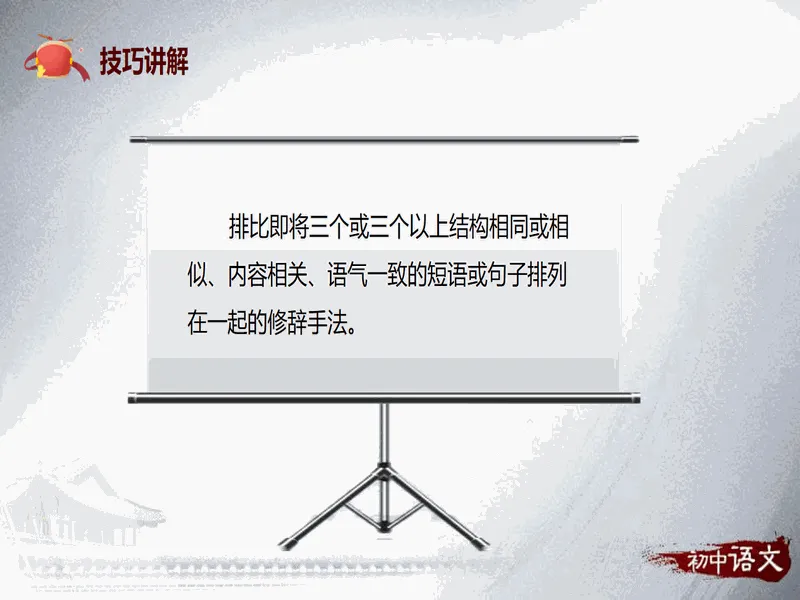 技巧讲解

排比即将三个或三个以上结构相同或相似、内容相关、语气一致的短语或句子排列在一起的修辞手法。

初中语文